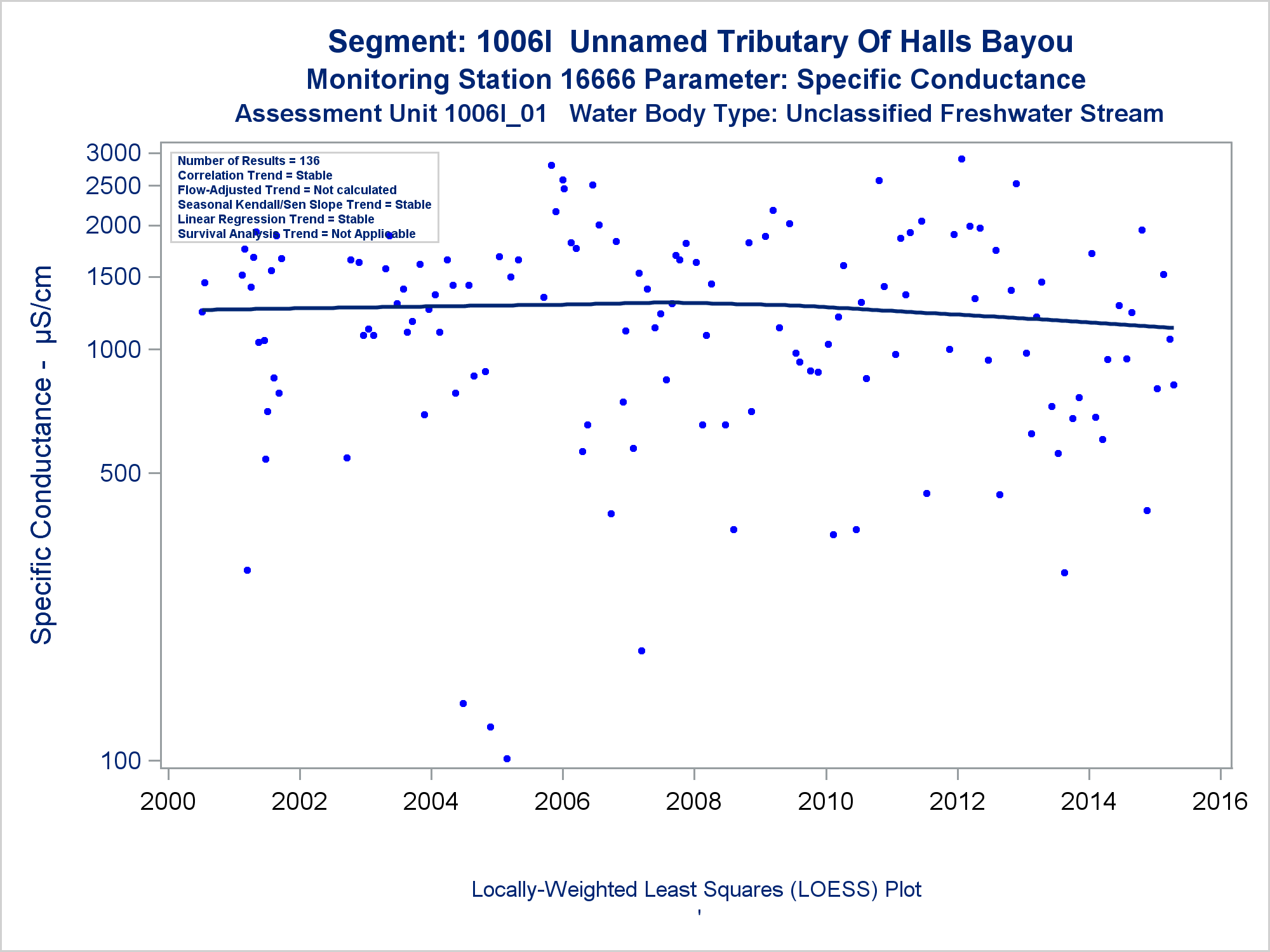 Segment: 1006I Unnamed Tributary Of Halls Bayou
Monitoring Station 16666 Parameter: Specific Conductance
Assessment Unit 1006I_01 Water Body Type: Unclassified Freshwater Stream

Number of Results = 136
Correlation Trend = Stable
Flow-Adjusted Trend = Not calculated
Seasonal Kendall/Sen Slope Trend = Stable
Linear Regression Trend = Stable
Survival Analysis Trend = Not Applicable

Specific Conductance - µS/cm

3000
2500
2000
1500
1000
500
100

2000
2002
2004
2006
2008
2010
2012
2014
2016

Locally-Weighted Least Squares (LOESS) Plot
'